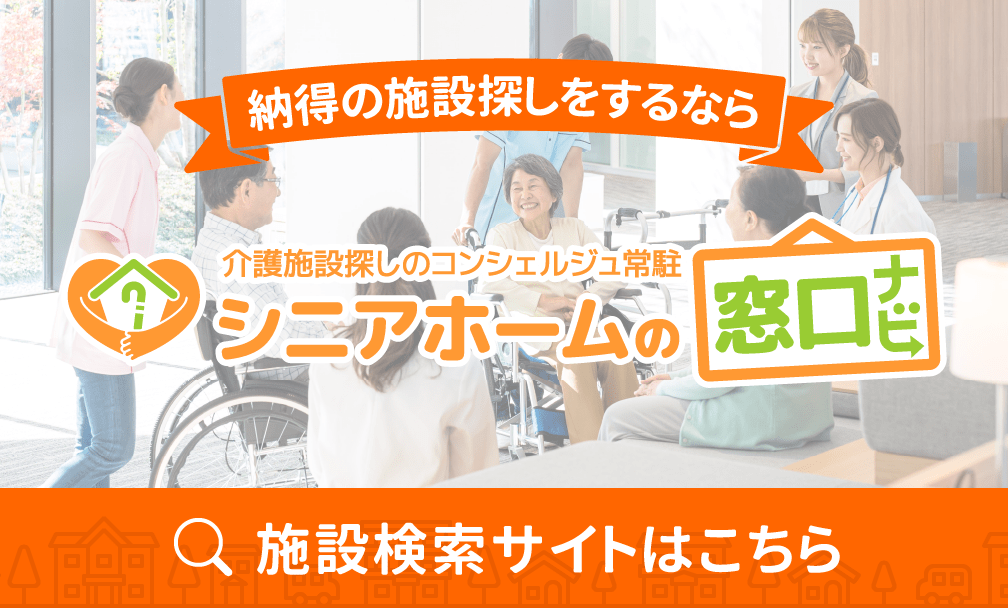 納得の施設探しをするなら

介護施設探しのコンシェルジュ常駐
シニアホームの窓口ナビ

施設検索サイトはこちら